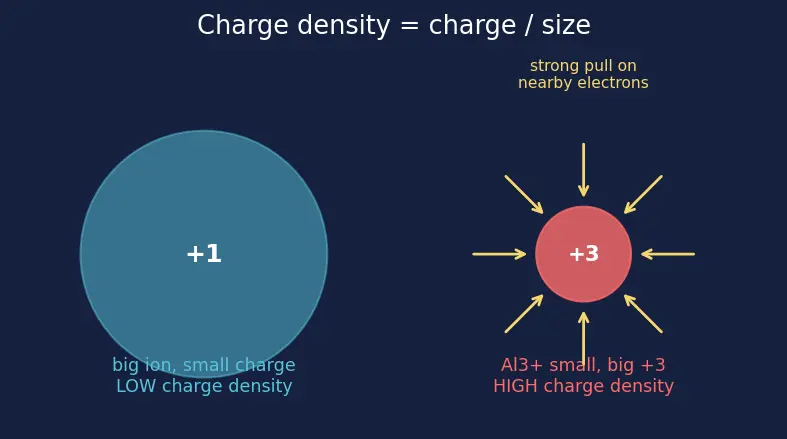 Charge density = charge / size

strong pull on nearby electrons

+1

+3

big ion, small charge
LOW charge density

Al3+ small, big +3
HIGH charge density